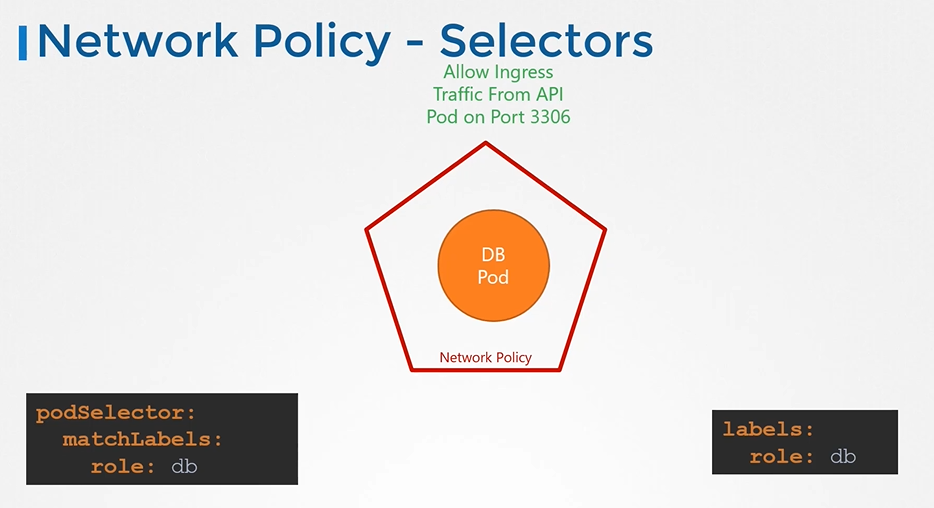 Network Policy - Selectors

Allow Ingress
Traffic From API
Pod on Port 3306

DB
Pod

Network Policy

podSelector:
  matchLabels:
    role: db

labels:
  role: db